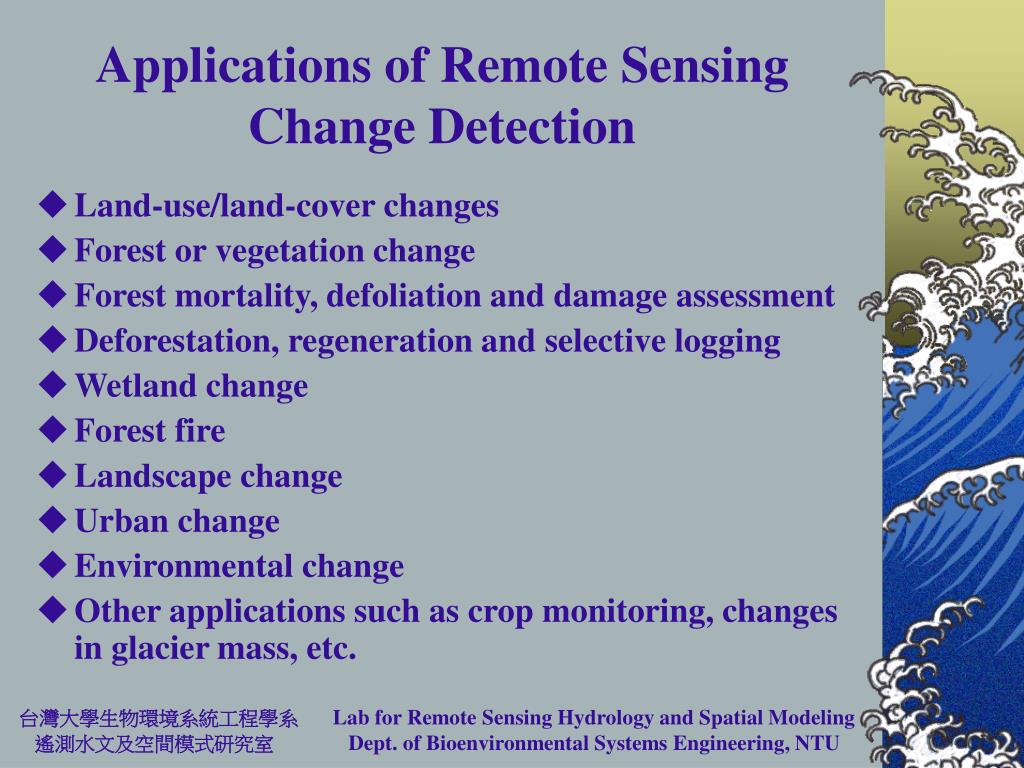 Applications of Remote Sensing
Change Detection

◆ Land-use/land-cover changes
◆ Forest or vegetation change
◆ Forest mortality, defoliation and damage assessment
◆ Deforestation, regeneration and selective logging
◆ Wetland change
◆ Forest fire
◆ Landscape change
◆ Urban change
◆ Environmental change
◆ Other applications such as crop monitoring, changes in glacier mass, etc.

台灣大學生物環境系統工程學系
遙測水文及空間模式研究室

Lab for Remote Sensing Hydrology and Spatial Modeling
Dept. of Bioenvironmental Systems Engineering, NTU